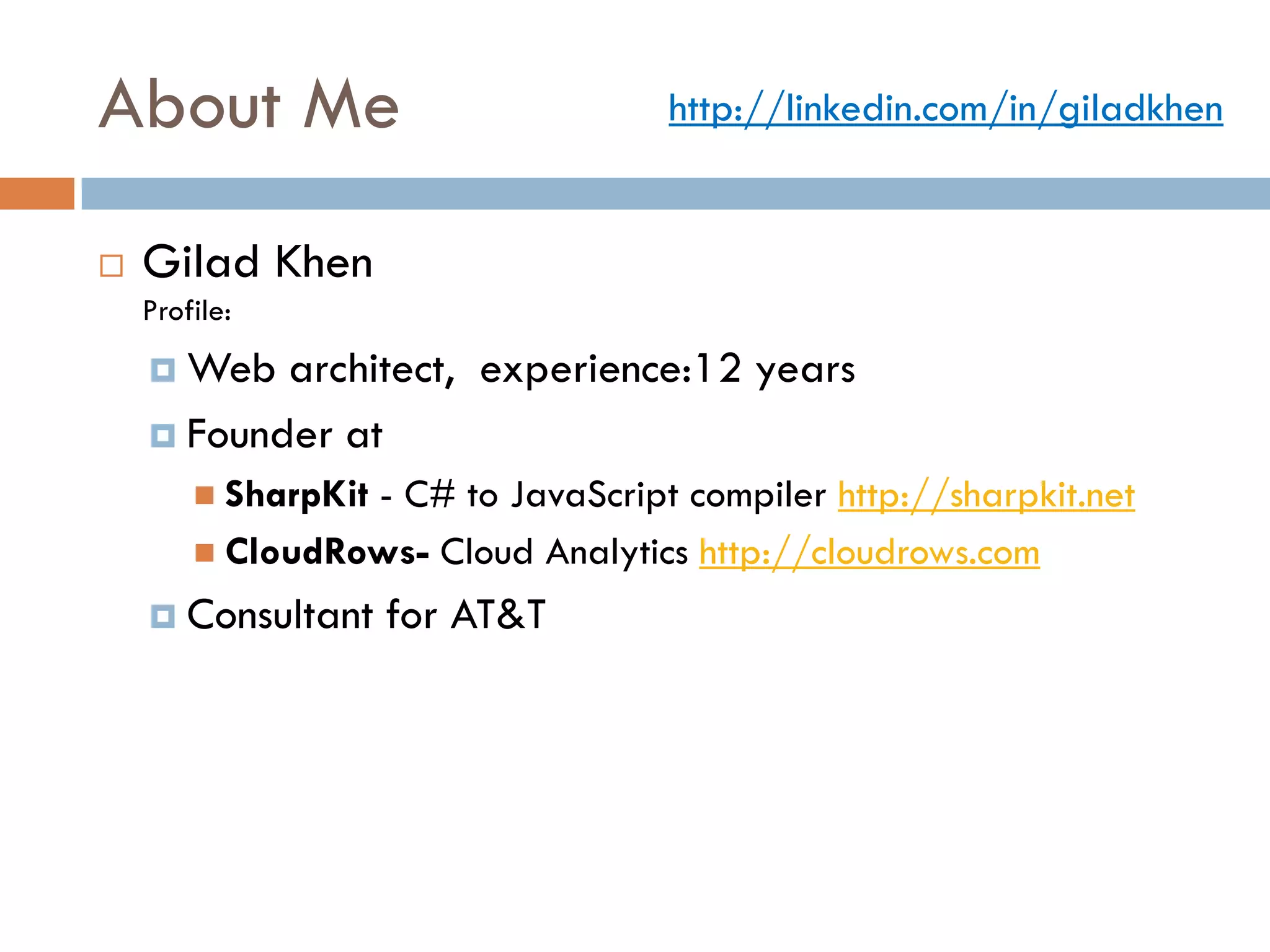 About Me http://linkedin.com/in/giladkhen

Gilad Khen
Profile:

Web architect, experience:12 years

Founder at

SharpKit - C# to JavaScript compiler http://sharpkit.net

CloudRows- Cloud Analytics http://cloudrows.com

Consultant for AT&T